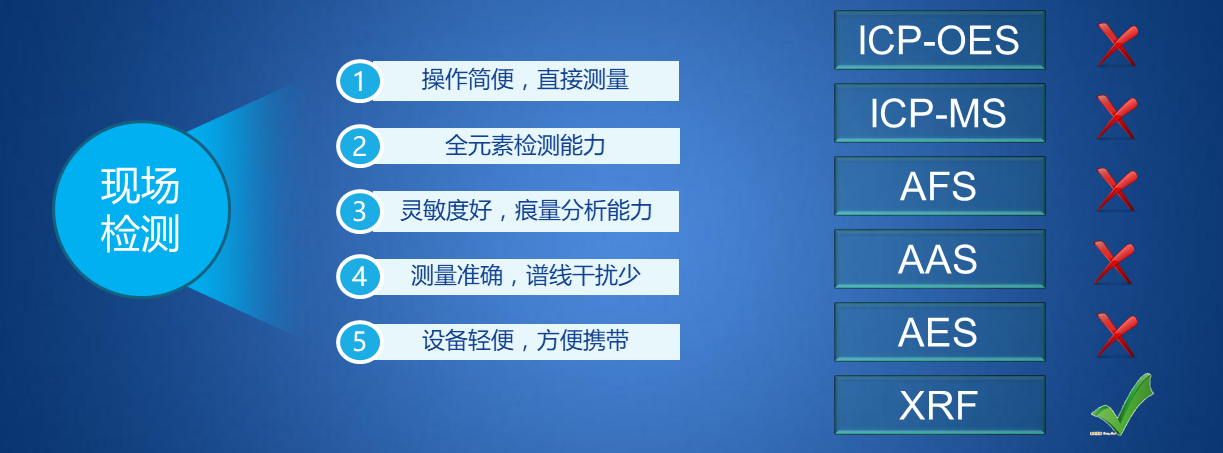 现场检测

1 操作简便，直接测量

2 全元素检测能力

3 灵敏度好，痕量分析能力

4 测量准确，谱线干扰少

5 设备轻便，方便携带

ICP-OES

ICP-MS

AFS

AAS

AES

XRF